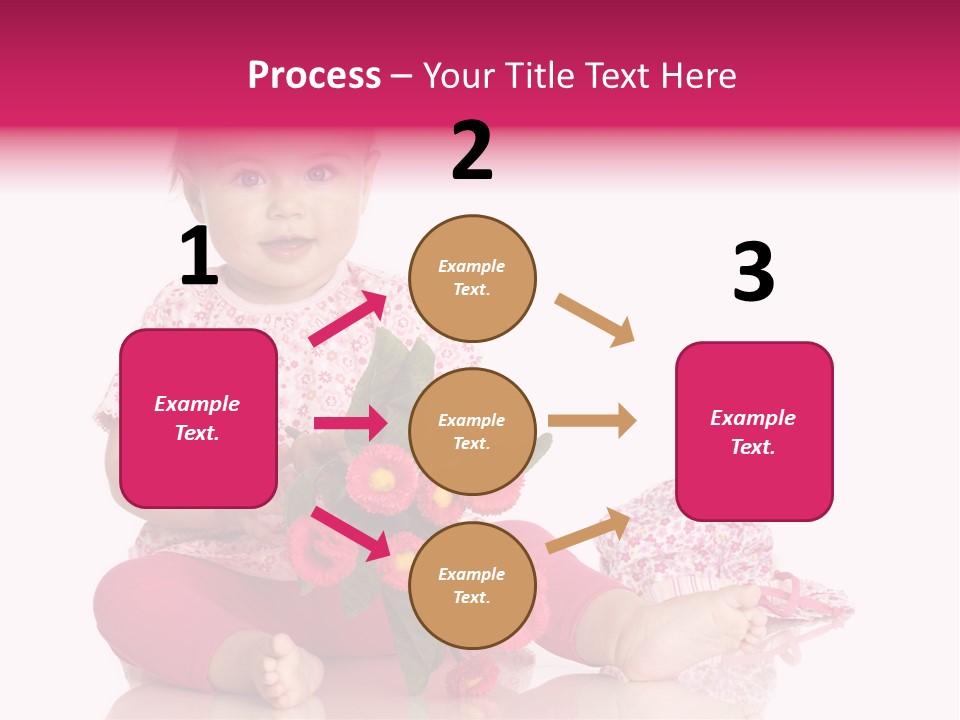 Process – Your Title Text Here

1

Example Text.

2

Example Text.

Example Text.

Example Text.

3

Example Text.